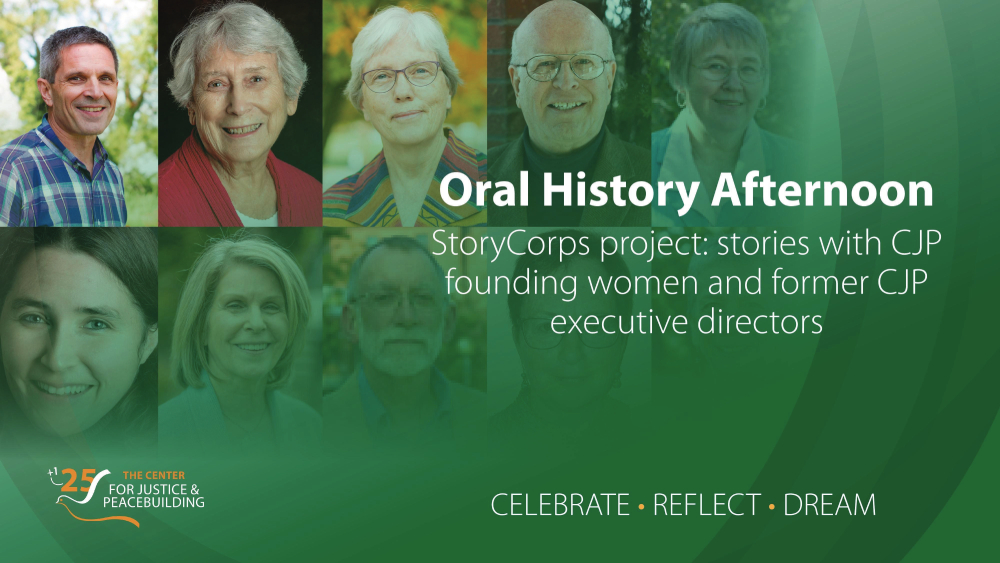 Oral History Afternoon

StoryCorps project: stories with CJP founding women and former CJP executive directors

25 THE CENTER FOR JUSTICE & PEACEBUILDING

CELEBRATE • REFLECT • DREAM